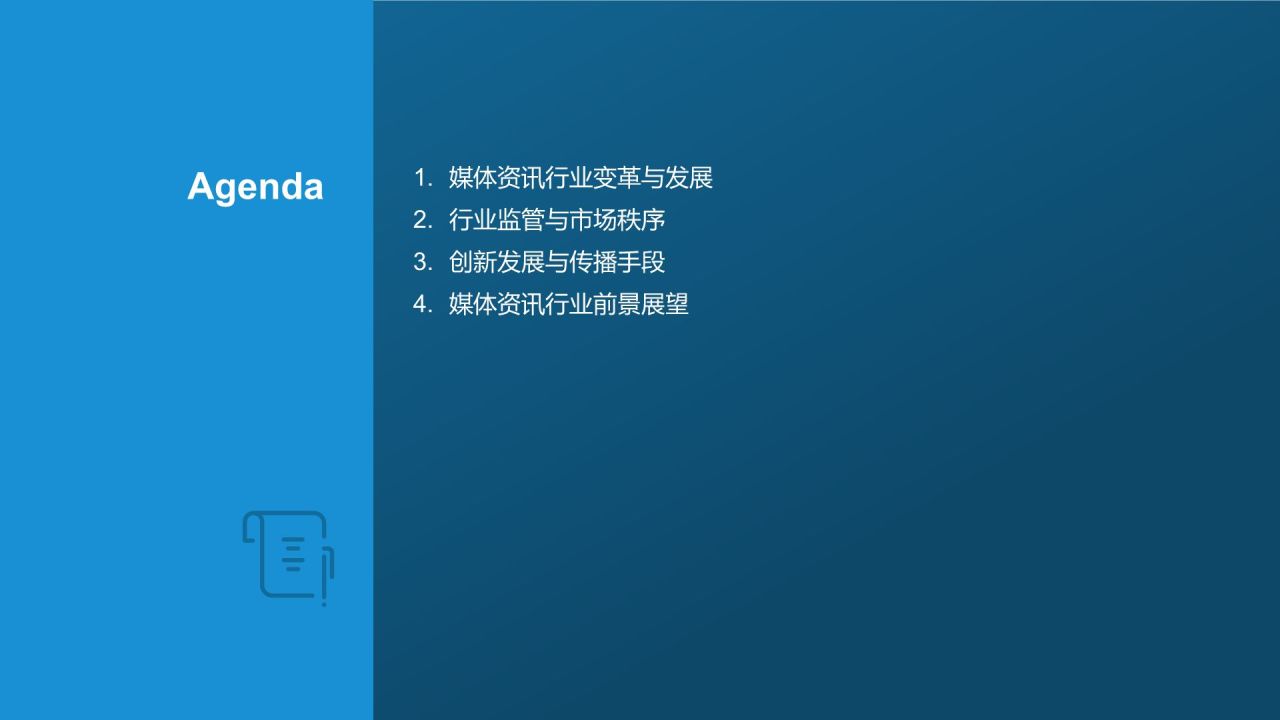 Agenda

1. 媒体资讯行业变革与发展
2. 行业监管与市场秩序
3. 创新发展与传播手段
4. 媒体资讯行业前景展望